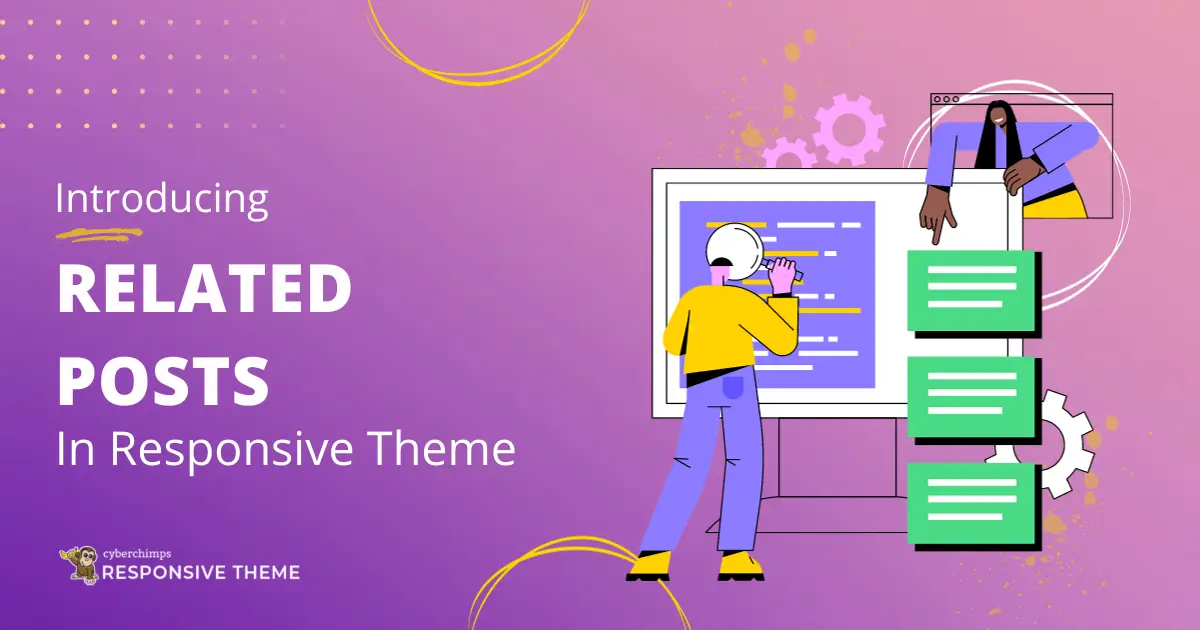 Introducing

RELATED POSTS

In Responsive Theme

cyberchimps
RESPONSIVE THEME